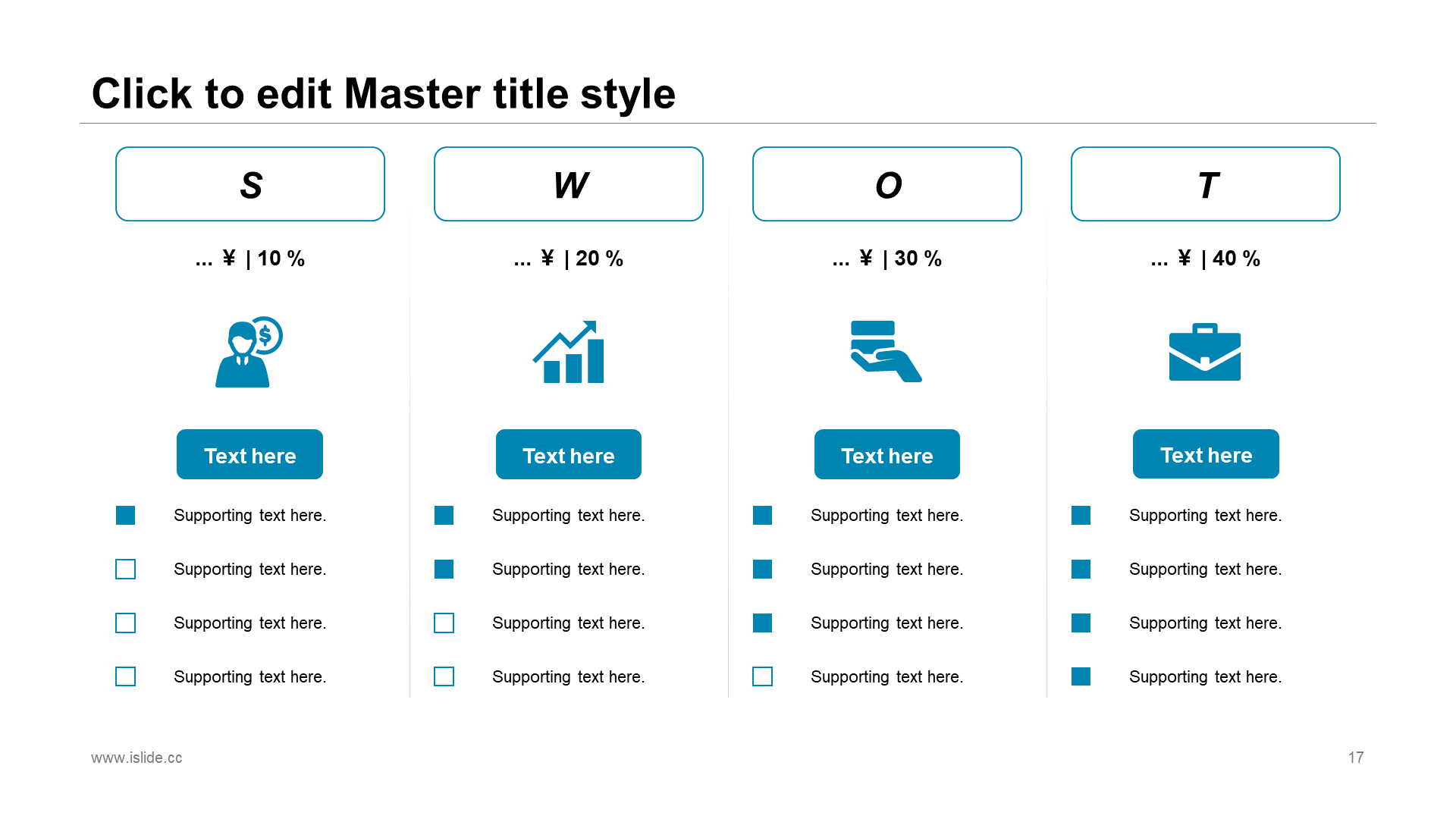 Click to edit Master title style

S

... ¥ | 10 %

Text here

Supporting text here.

Supporting text here.

Supporting text here.

Supporting text here.

W

... ¥ | 20 %

Text here

Supporting text here.

Supporting text here.

Supporting text here.

Supporting text here.

O

... ¥ | 30 %

Text here

Supporting text here.

Supporting text here.

Supporting text here.

Supporting text here.

T

... ¥ | 40 %

Text here

Supporting text here.

Supporting text here.

Supporting text here.

Supporting text here.

www.islide.cc

17